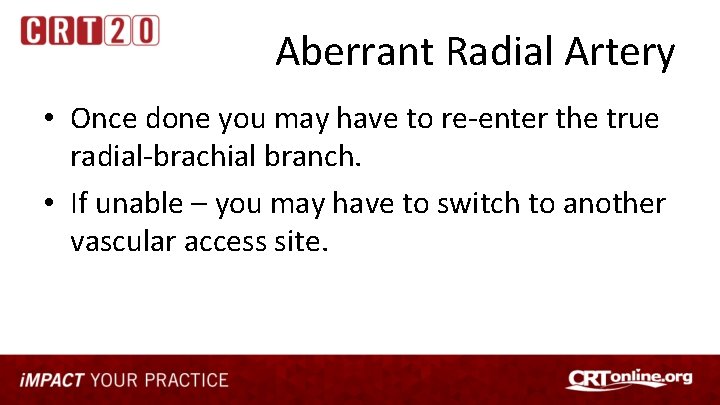 CRT20

Aberrant Radial Artery

• Once done you may have to re-enter the true radial-brachial branch.
• If unable – you may have to switch to another vascular access site.

iMPACT YOUR PRACTICE

CRTonline.org